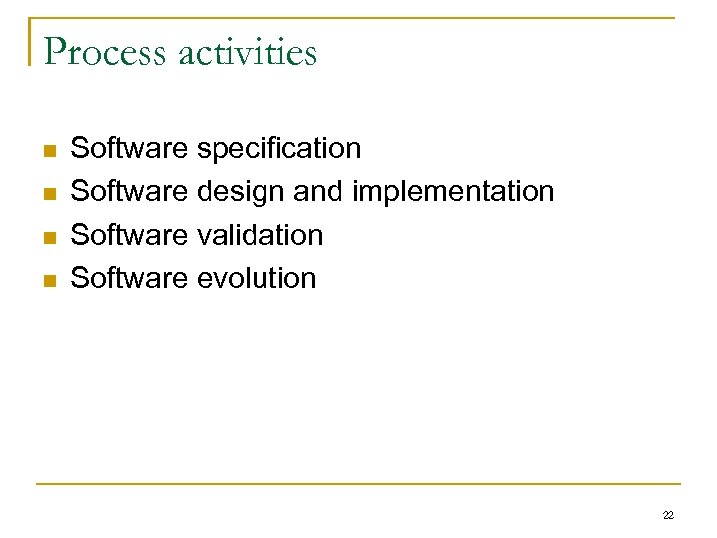 Process activities

- Software specification
- Software design and implementation
- Software validation
- Software evolution

22